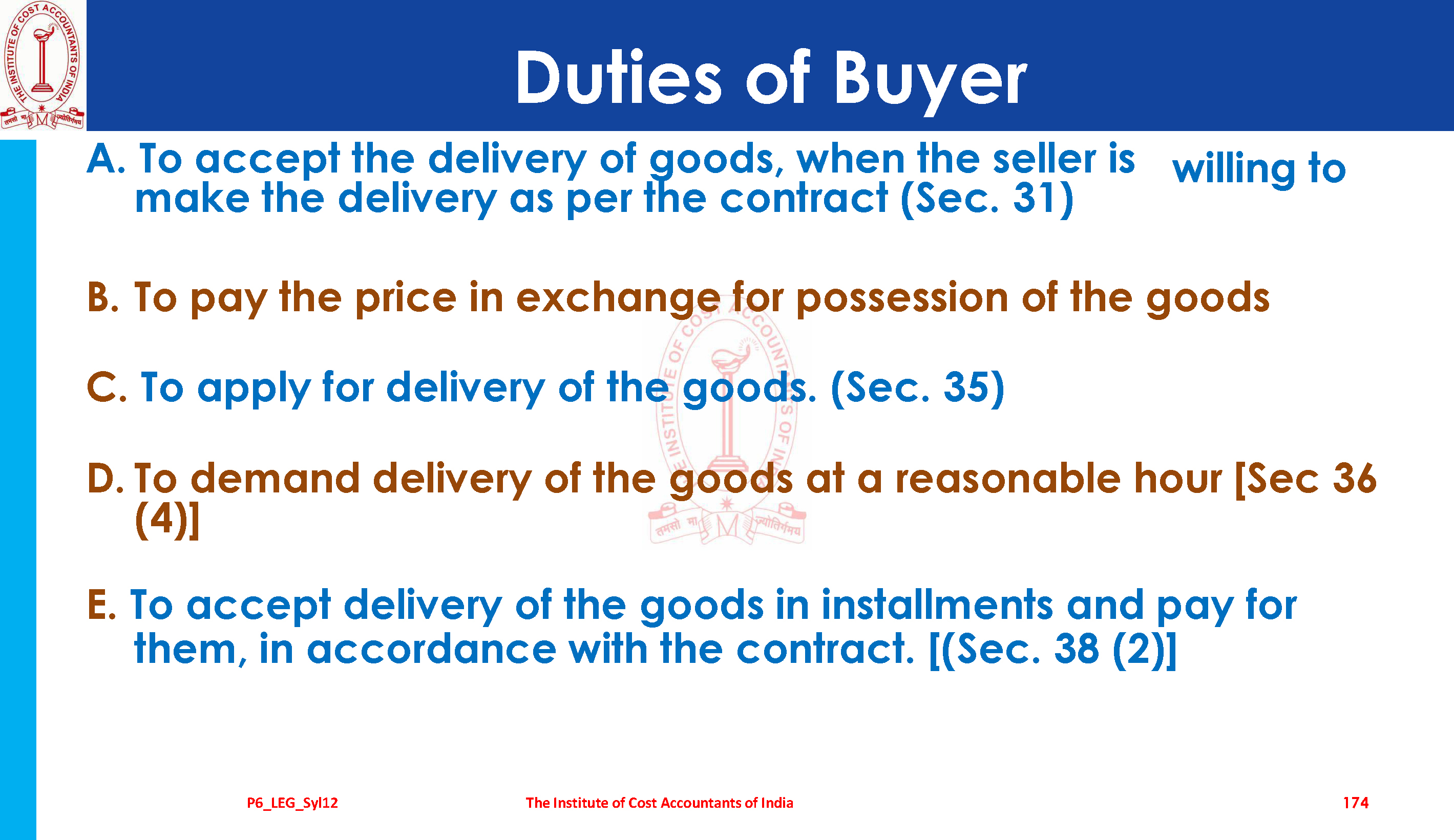 THE INSTITUTE OF COST ACCOUNTANTS OF INDIA
तमसो मा ज्योतिर्गमय

Duties of Buyer

A. To accept the delivery of goods, when the seller is willing to make the delivery as per the contract (Sec. 31)

B. To pay the price in exchange for possession of the goods

C. To apply for delivery of the goods. (Sec. 35)

D. To demand delivery of the goods at a reasonable hour [Sec 36 (4)]

E. To accept delivery of the goods in installments and pay for them, in accordance with the contract. [(Sec. 38 (2)]

P6_LEG_Syl12 The Institute of Cost Accountants of India 174